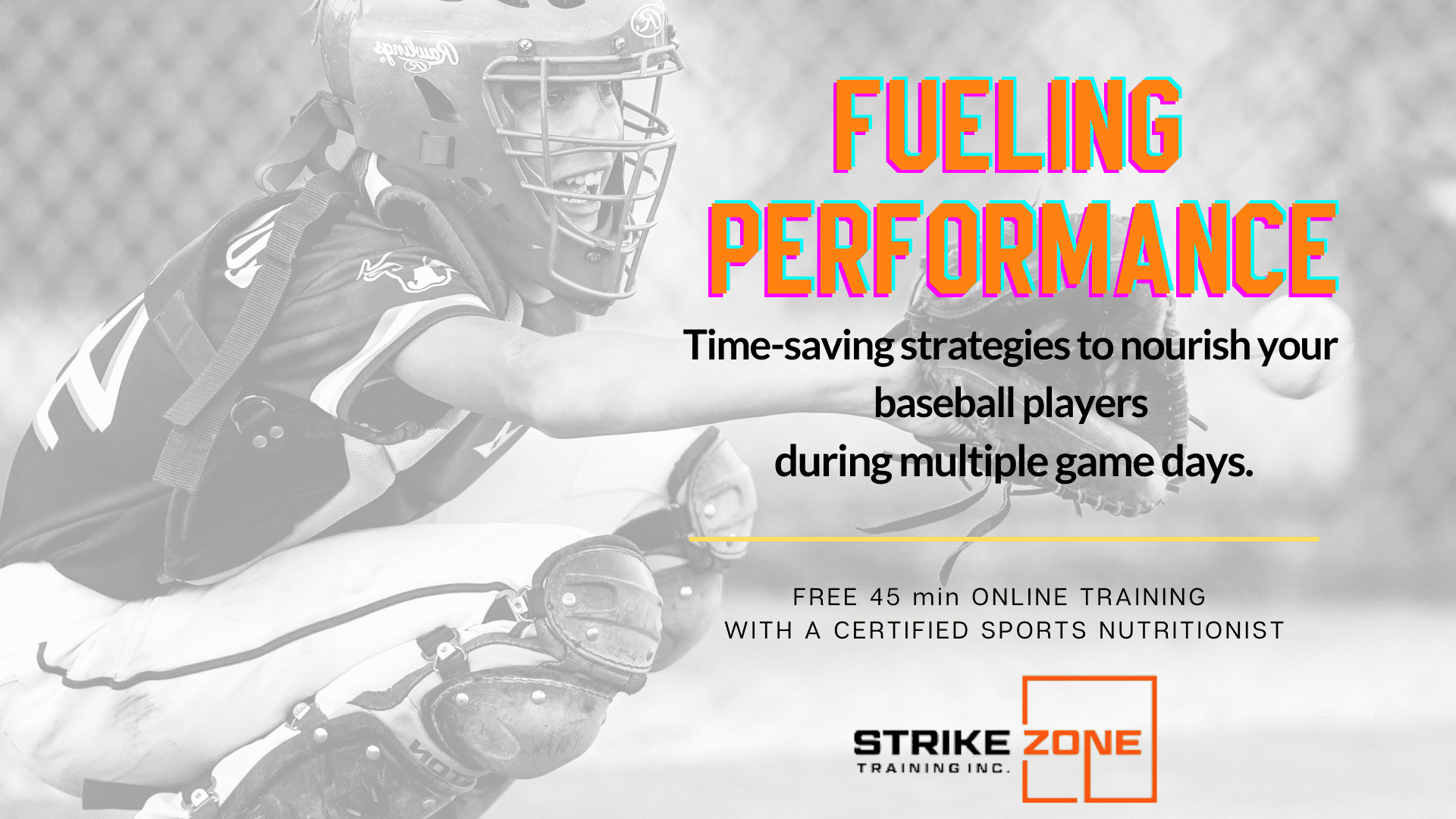 FUELING PERFORMANCE

Time-saving strategies to nourish your baseball players during multiple game days.

FREE 45 min ONLINE TRAINING WITH A CERTIFIED SPORTS NUTRITIONIST

STRIKE ZONE
TRAINING INC.